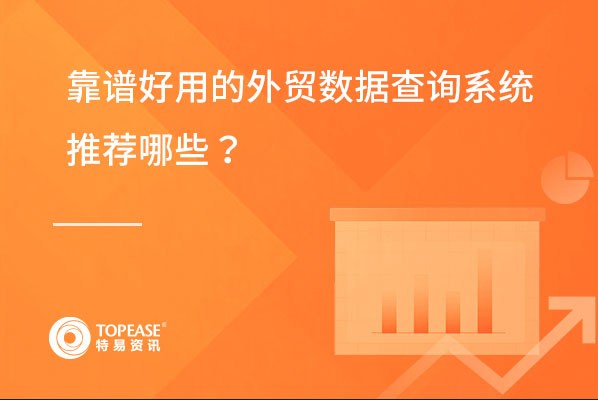 靠谱好用的外贸数据查询系统推荐哪些？

TOPEASE®
特易资讯